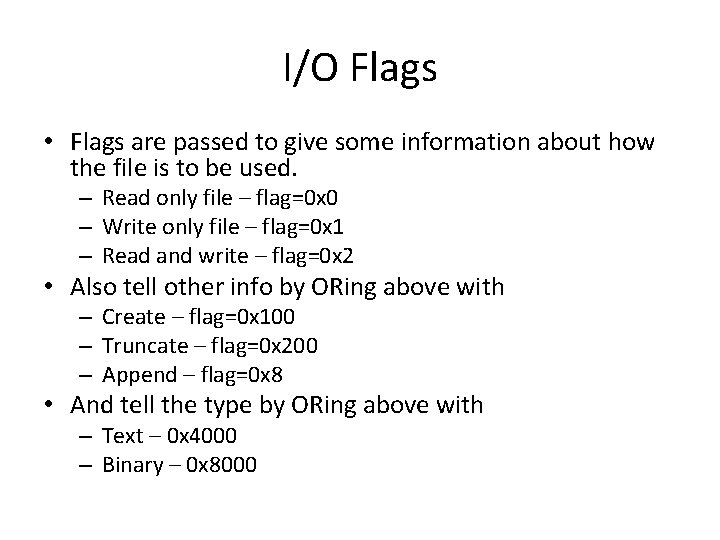 I/O Flags

• Flags are passed to give some information about how the file is to be used.
– Read only file – flag=0x0
– Write only file – flag=0x1
– Read and write – flag=0x2
• Also tell other info by ORing above with
– Create – flag=0x100
– Truncate – flag=0x200
– Append – flag=0x8
• And tell the type by ORing above with
– Text – 0x4000
– Binary – 0x8000